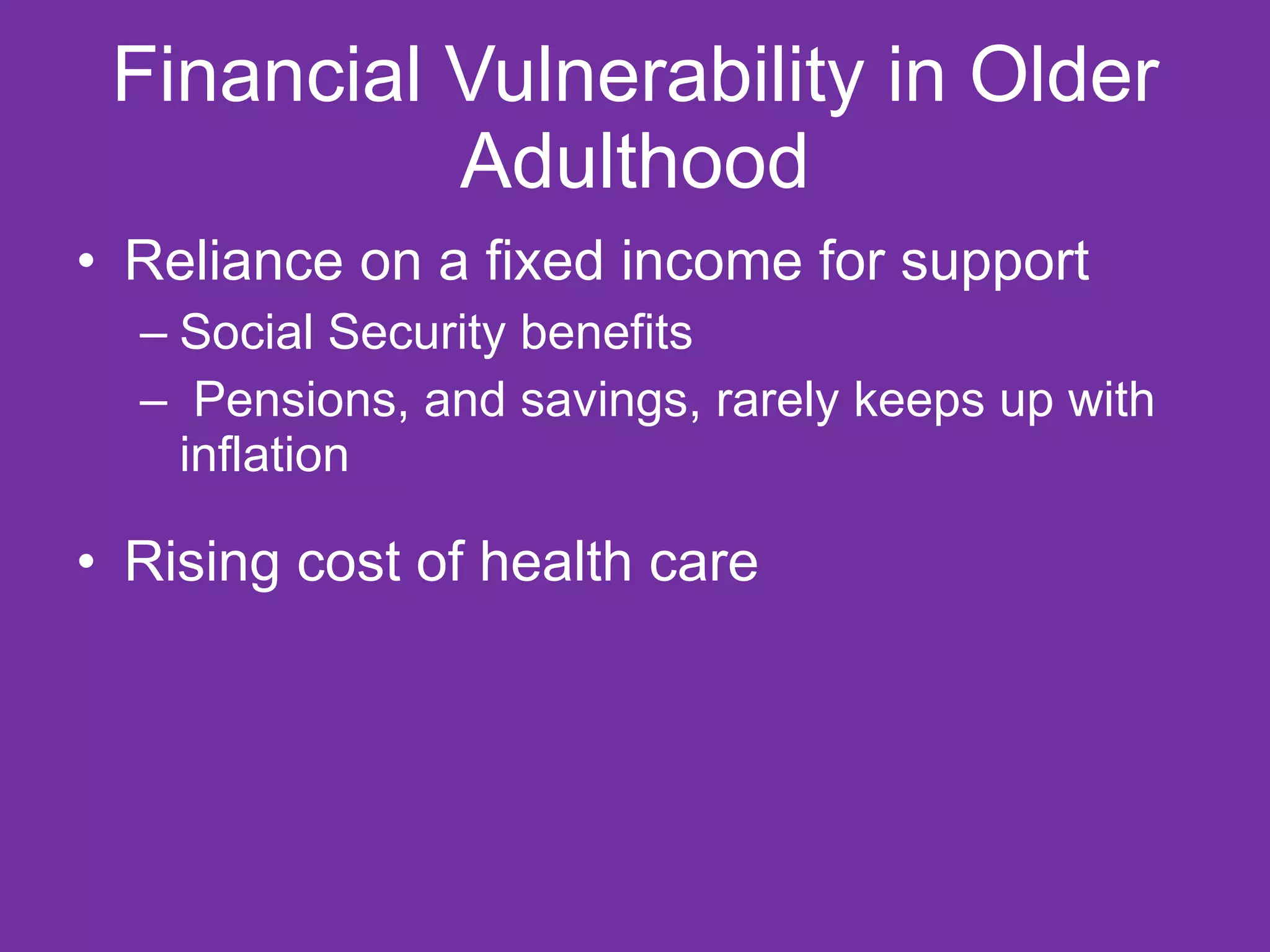 Financial Vulnerability in Older Adulthood

• Reliance on a fixed income for support
– Social Security benefits
– Pensions, and savings, rarely keeps up with inflation

• Rising cost of health care